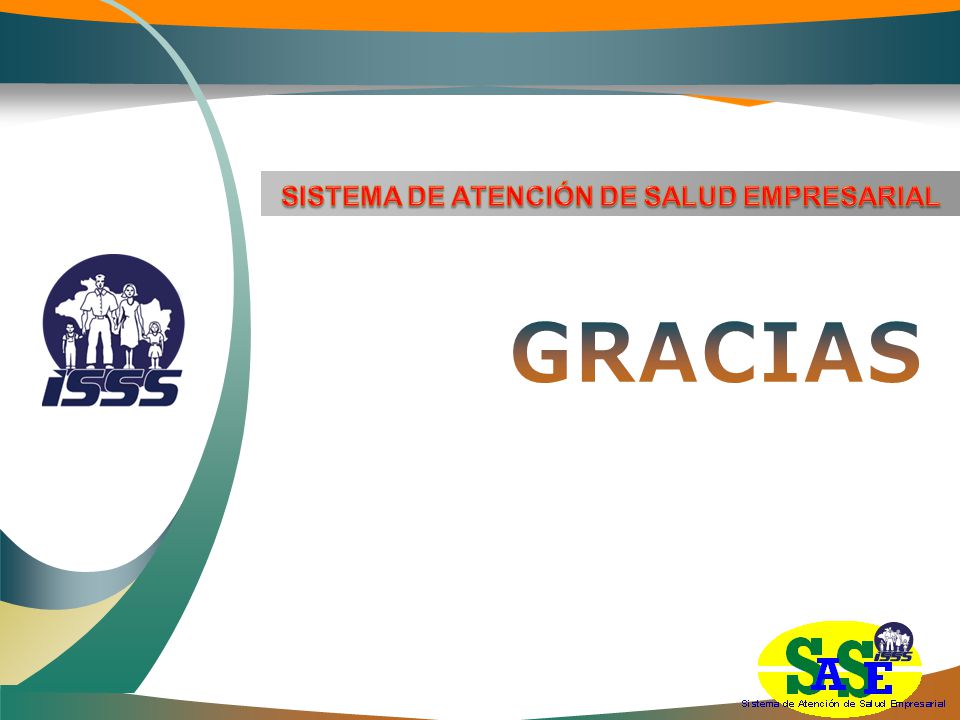 SISTEMA DE ATENCIÓN DE SALUD EMPRESARIAL

ISSS

GRACIAS

SASE
ISSS
Sistema de Atención de Salud Empresarial